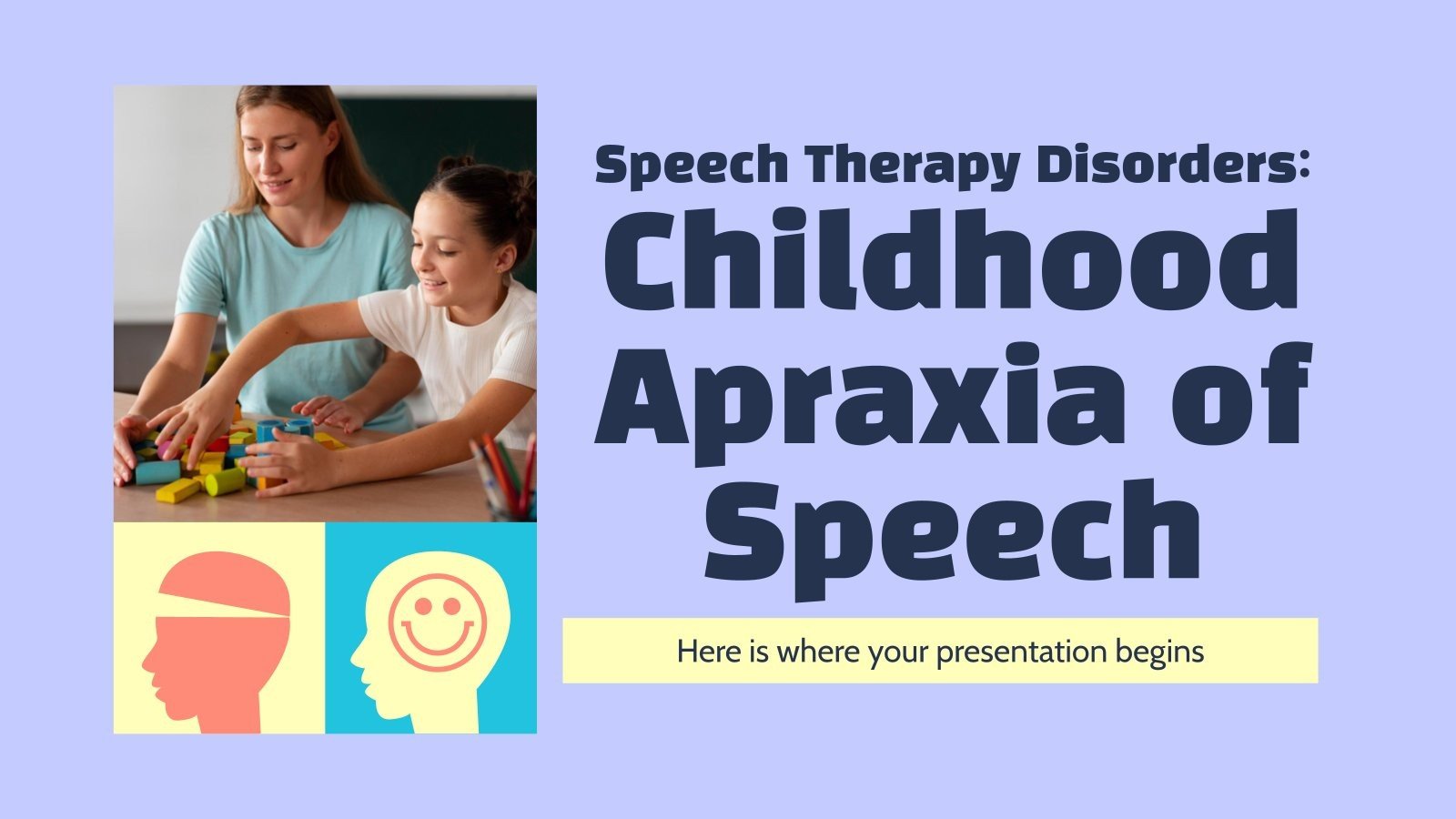 Speech Therapy Disorders:
Childhood Apraxia of Speech

Here is where your presentation begins